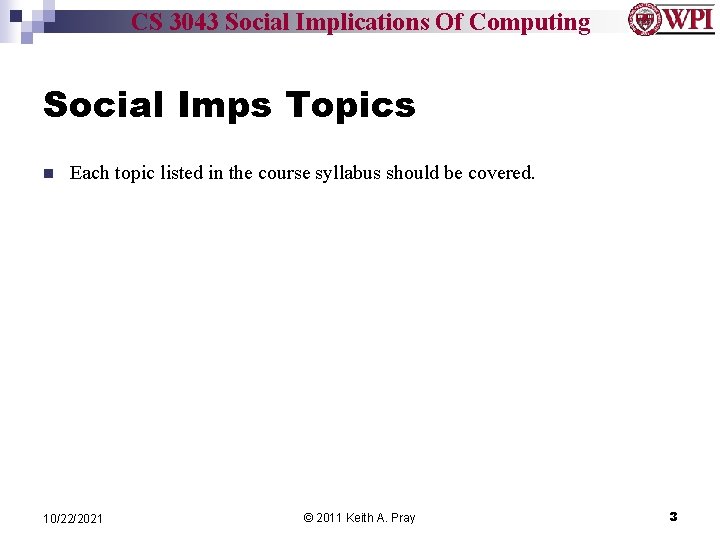 CS 3043 Social Implications Of Computing

WPI

Social Imps Topics

Each topic listed in the course syllabus should be covered.

10/22/2021

© 2011 Keith A. Pray

3